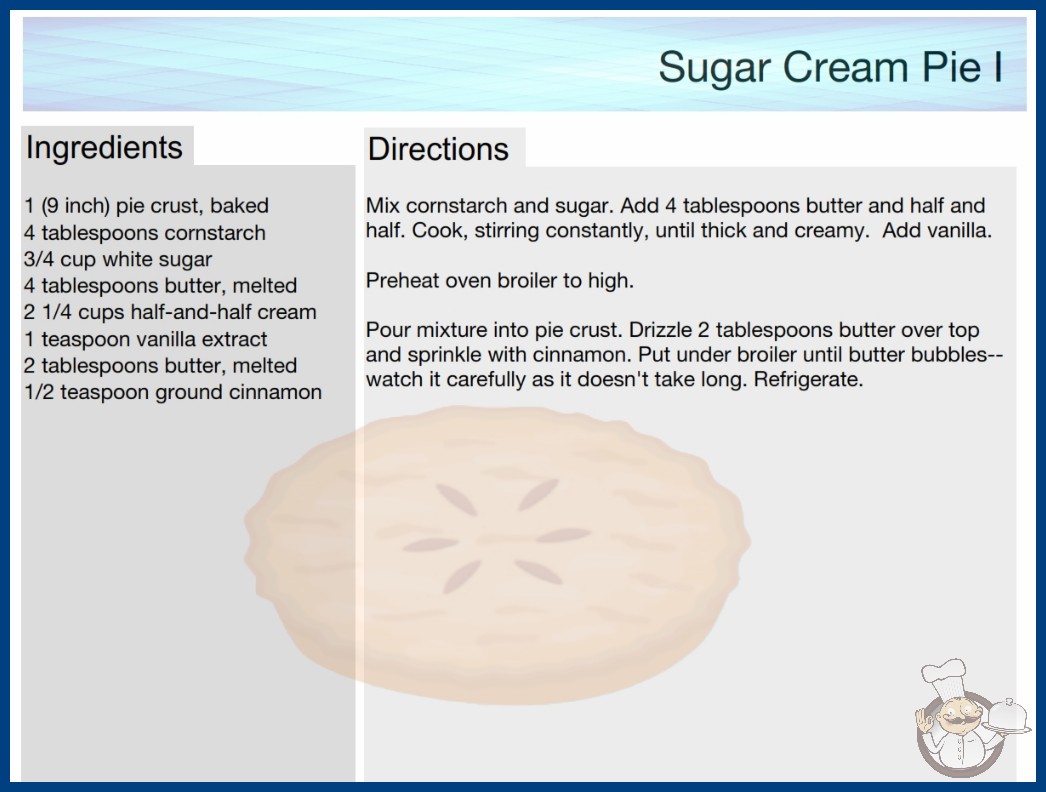 Sugar Cream Pie I

Ingredients

1 (9 inch) pie crust, baked
4 tablespoons cornstarch
3/4 cup white sugar
4 tablespoons butter, melted
2 1/4 cups half-and-half cream
1 teaspoon vanilla extract
2 tablespoons butter, melted
1/2 teaspoon ground cinnamon

Directions

Mix cornstarch and sugar. Add 4 tablespoons butter and half and half. Cook, stirring constantly, until thick and creamy. Add vanilla.

Preheat oven broiler to high.

Pour mixture into pie crust. Drizzle 2 tablespoons butter over top and sprinkle with cinnamon. Put under broiler until butter bubbles--watch it carefully as it doesn't take long. Refrigerate.